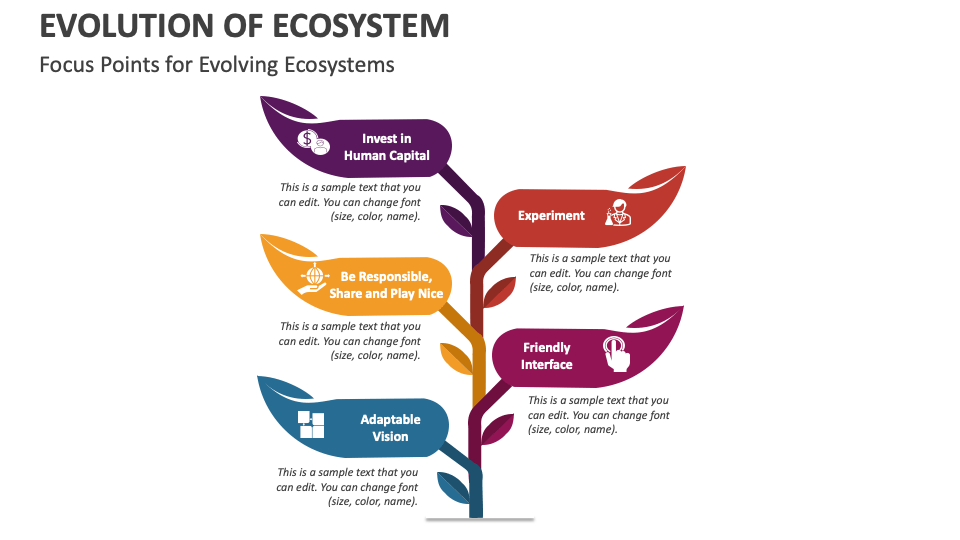 EVOLUTION OF ECOSYSTEM

Focus Points for Evolving Ecosystems

Invest in Human Capital

This is a sample text that you can edit. You can change font (size, color, name).

Experiment

This is a sample text that you can edit. You can change font (size, color, name).

Be Responsible, Share and Play Nice

This is a sample text that you can edit. You can change font (size, color, name).

Friendly Interface

This is a sample text that you can edit. You can change font (size, color, name).

Adaptable Vision

This is a sample text that you can edit. You can change font (size, color, name).